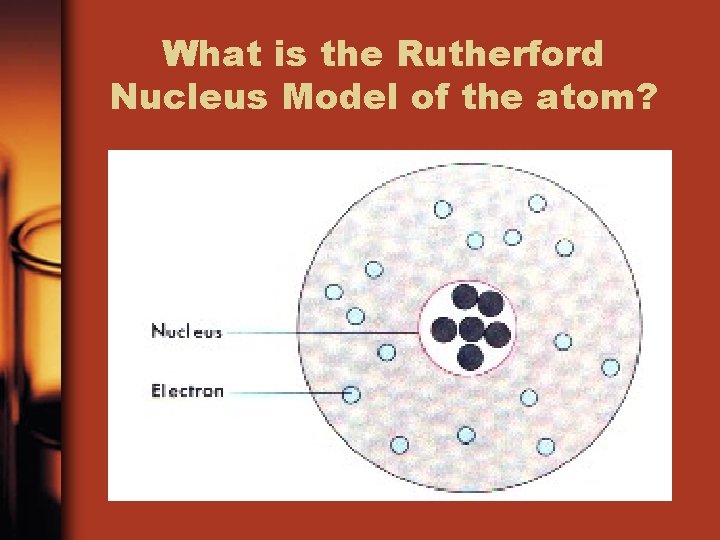 What is the Rutherford Nucleus Model of the atom?

Nucleus

Electron